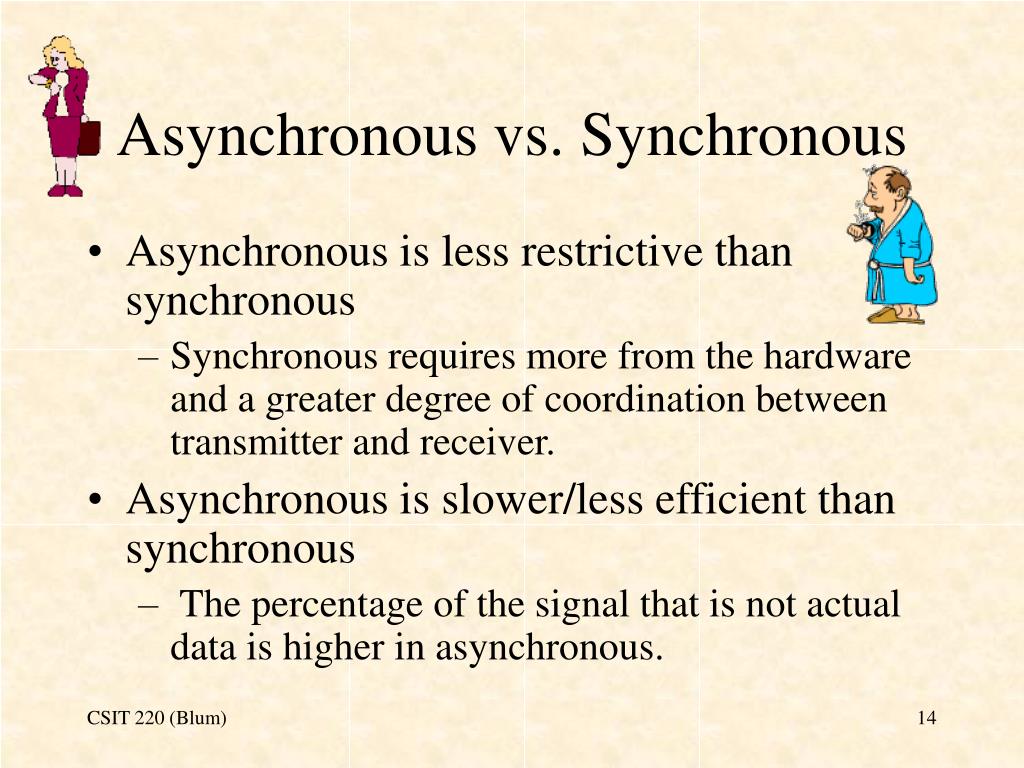 Asynchronous vs. Synchronous

• Asynchronous is less restrictive than synchronous
– Synchronous requires more from the hardware and a greater degree of coordination between transmitter and receiver.
• Asynchronous is slower/less efficient than synchronous
– The percentage of the signal that is not actual data is higher in asynchronous.

CSIT 220 (Blum)

14